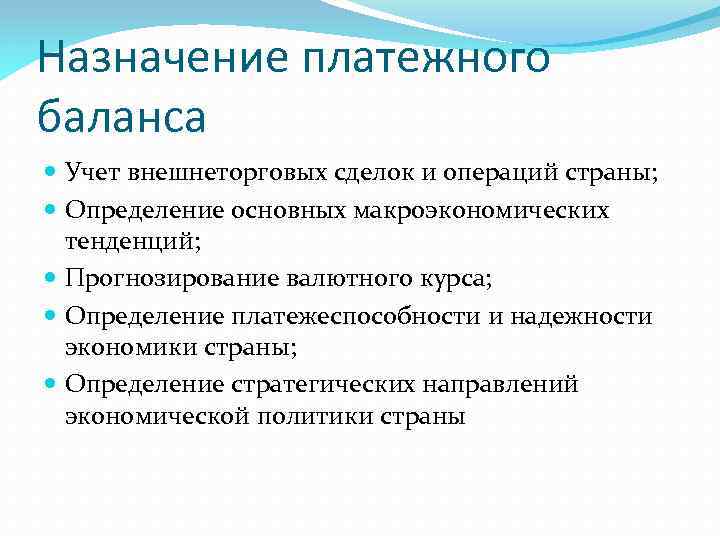 Назначение платежного баланса

- Учет внешнеторговых сделок и операций страны;
- Определение основных макроэкономических тенденций;
- Прогнозирование валютного курса;
- Определение платежеспособности и надежности экономики страны;
- Определение стратегических направлений экономической политики страны